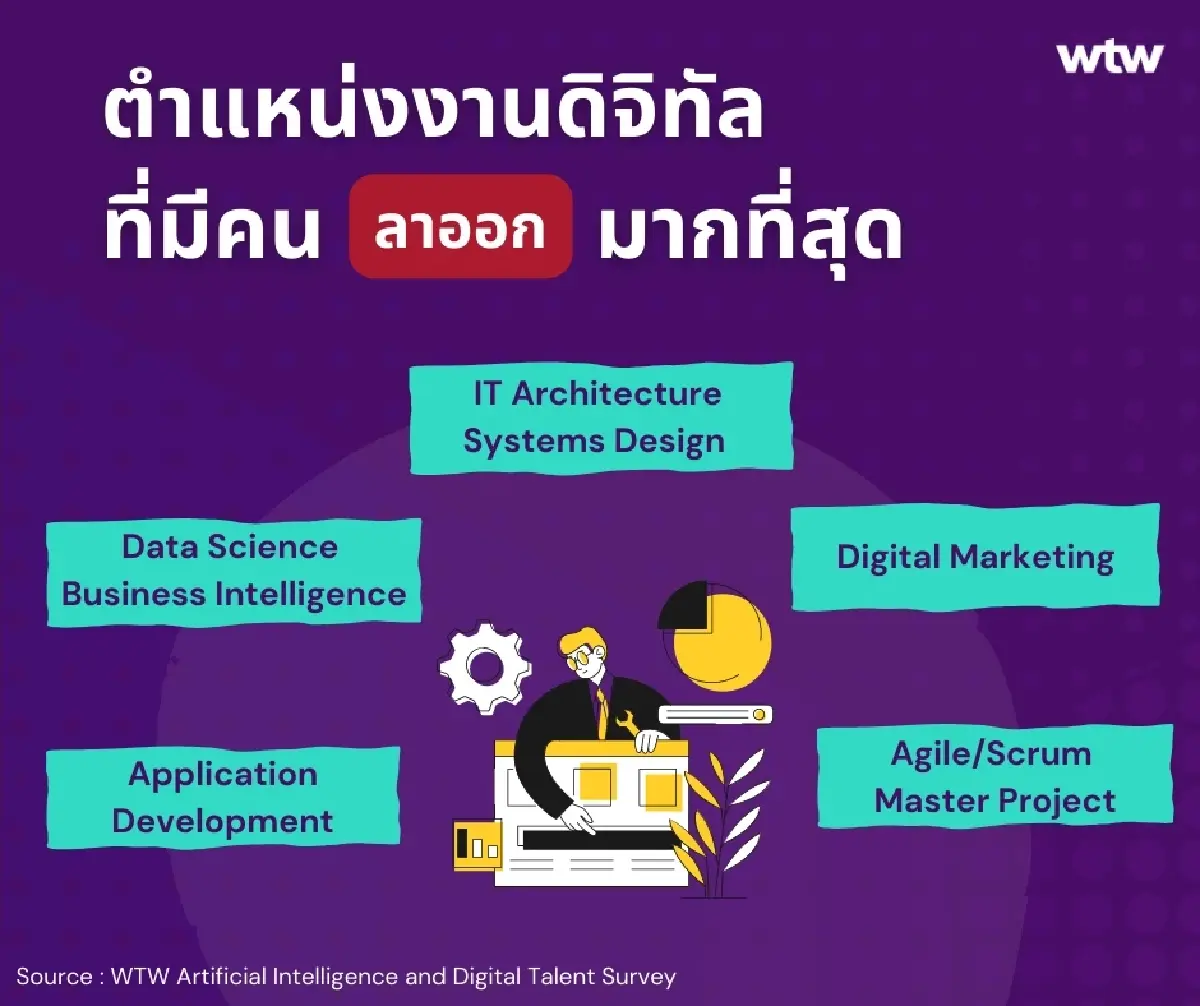 wtw

ตำแหน่งงานดิจิทัล ที่มีคน ลาออก มากที่สุด

IT Architecture Systems Design

Data Science Business Intelligence

Digital Marketing

Application Development

Agile/Scrum Master Project

Source : WTW Artificial Intelligence and Digital Talent Survey